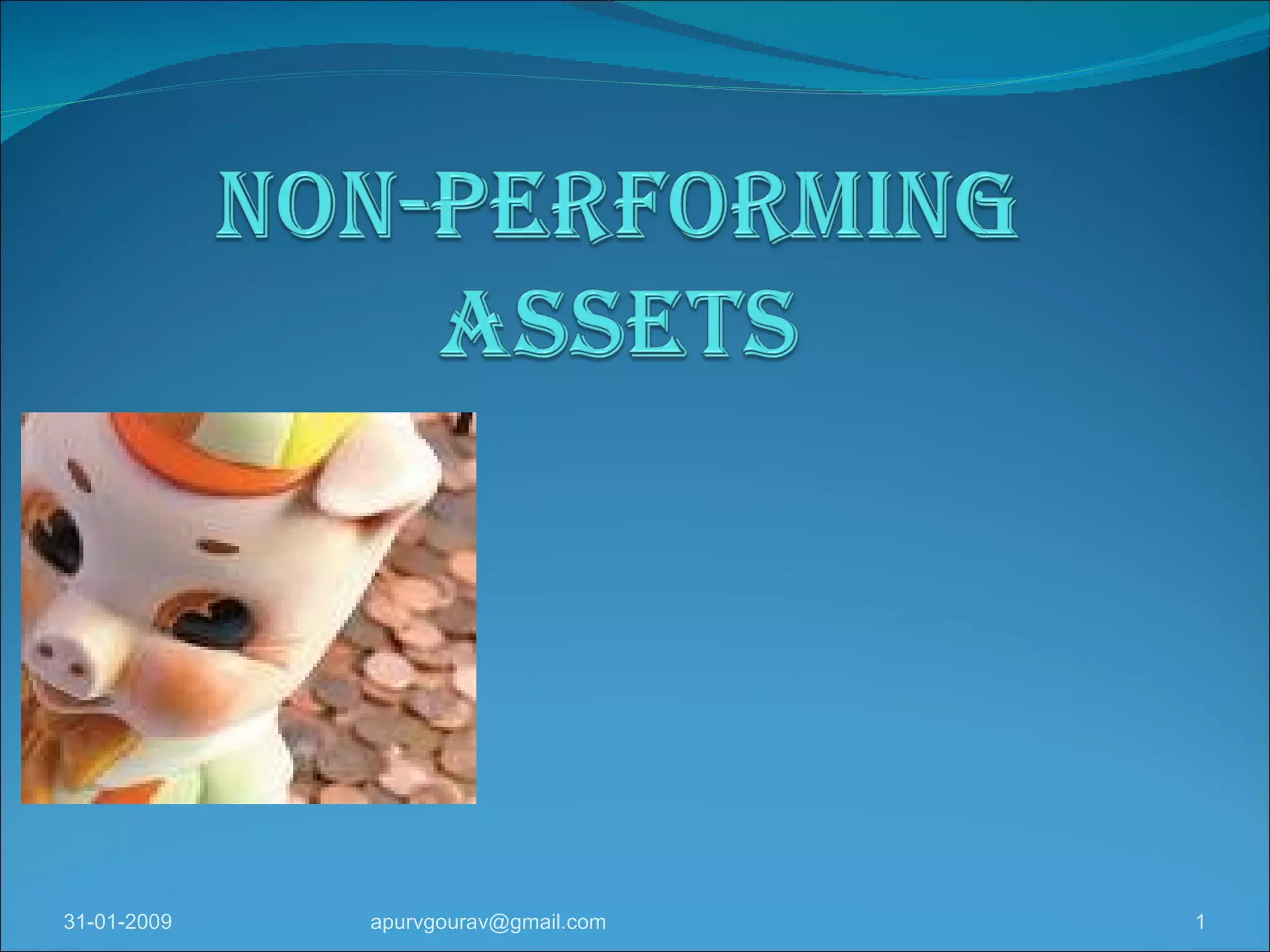 NON-PERFORMING ASSETS

31-01-2009

apurvgourav@gmail.com

1